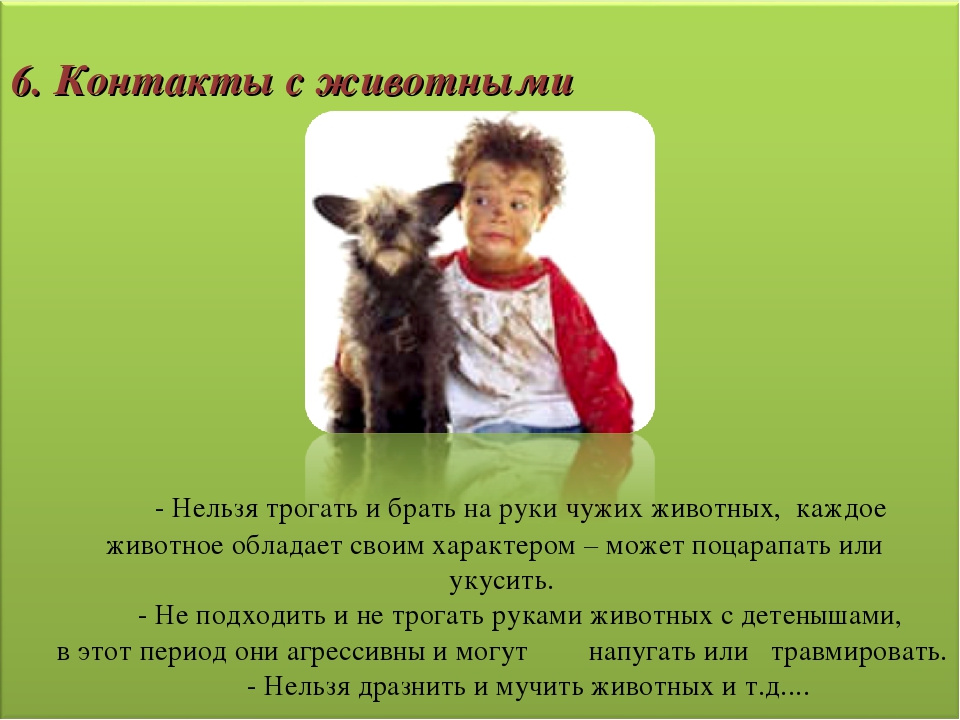 6. Контакты с животными

- Нельзя трогать и брать на руки чужих животных, каждое животное обладает своим характером – может поцарапать или укусить.

- Не подходить и не трогать руками животных с детенышами, в этот период они агрессивны и могут напугать или травмировать.

- Нельзя дразнить и мучить животных и т.д....